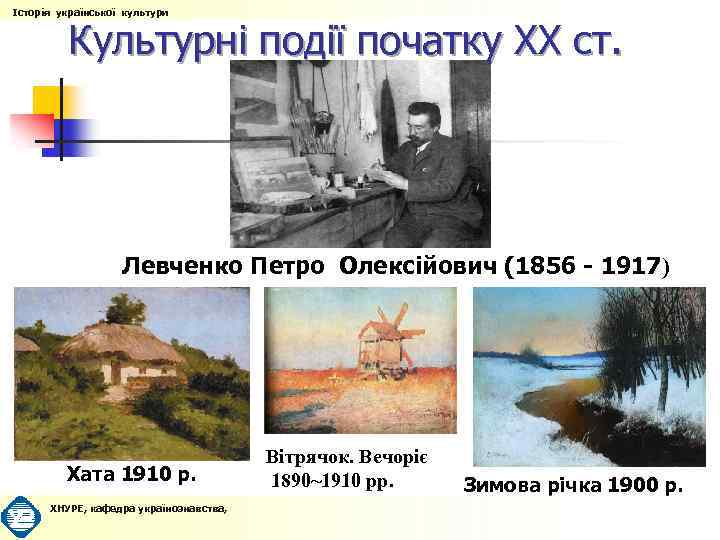 Історія української культури

Культурні події початку XX ст.

Левченко Петро Олексійович (1856 - 1917)

Хата 1910 р.

Вітрячок. Вечоріє 1890~1910 рр.

Зимова річка 1900 р.

ХНУРЕ, кафедра українознавства,